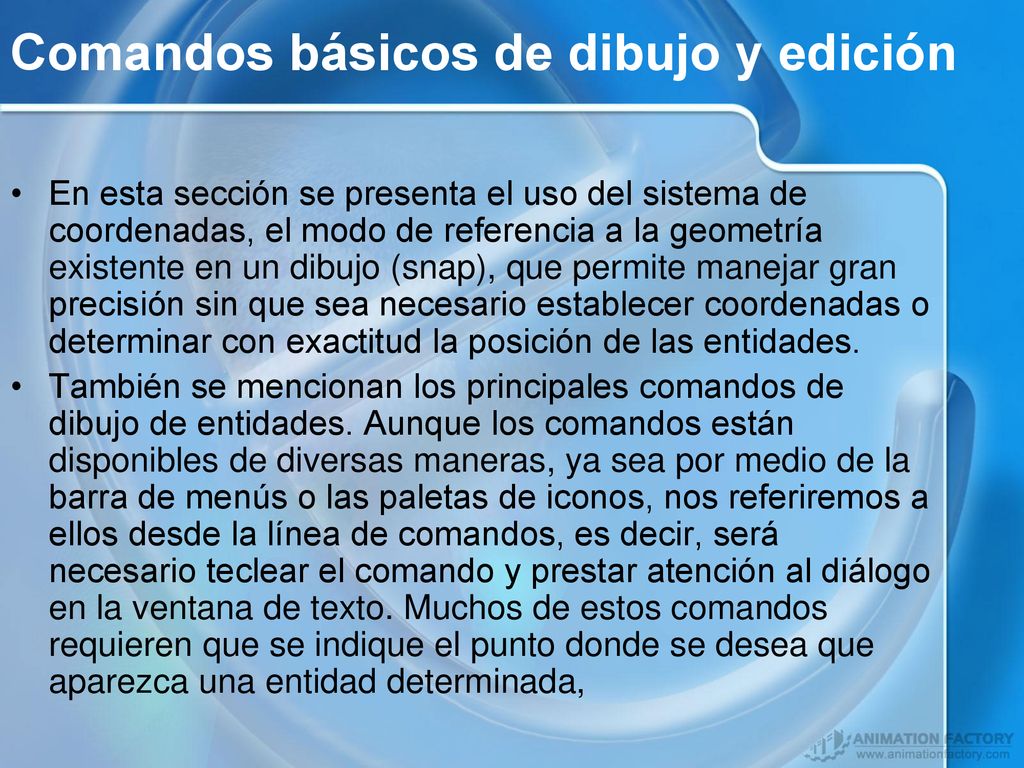 Comandos básicos de dibujo y edición

• En esta sección se presenta el uso del sistema de coordenadas, el modo de referencia a la geometría existente en un dibujo (snap), que permite manejar gran precisión sin que sea necesario establecer coordenadas o determinar con exactitud la posición de las entidades.

• También se mencionan los principales comandos de dibujo de entidades. Aunque los comandos están disponibles de diversas maneras, ya sea por medio de la barra de menús o las paletas de iconos, nos referiremos a ellos desde la línea de comandos, es decir, será necesario teclear el comando y prestar atención al diálogo en la ventana de texto. Muchos de estos comandos requieren que se indique el punto donde se desea que aparezca una entidad determinada,

ANIMATION FACTORY
www.animationfactory.com